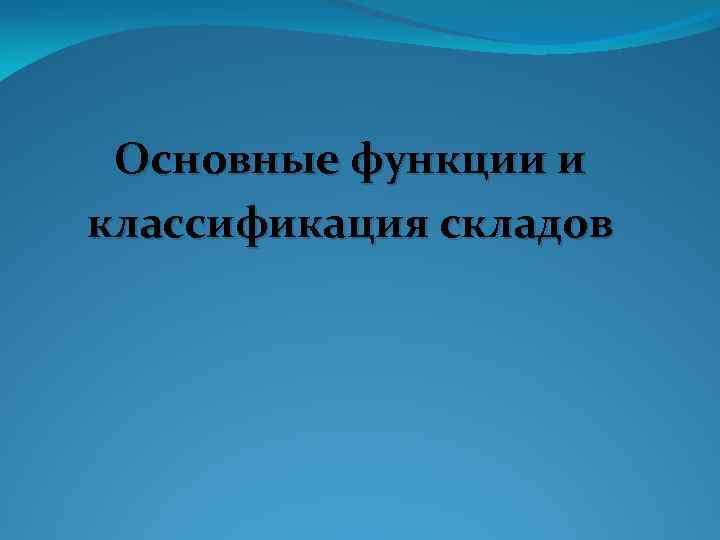 Основные функции и классификация складов